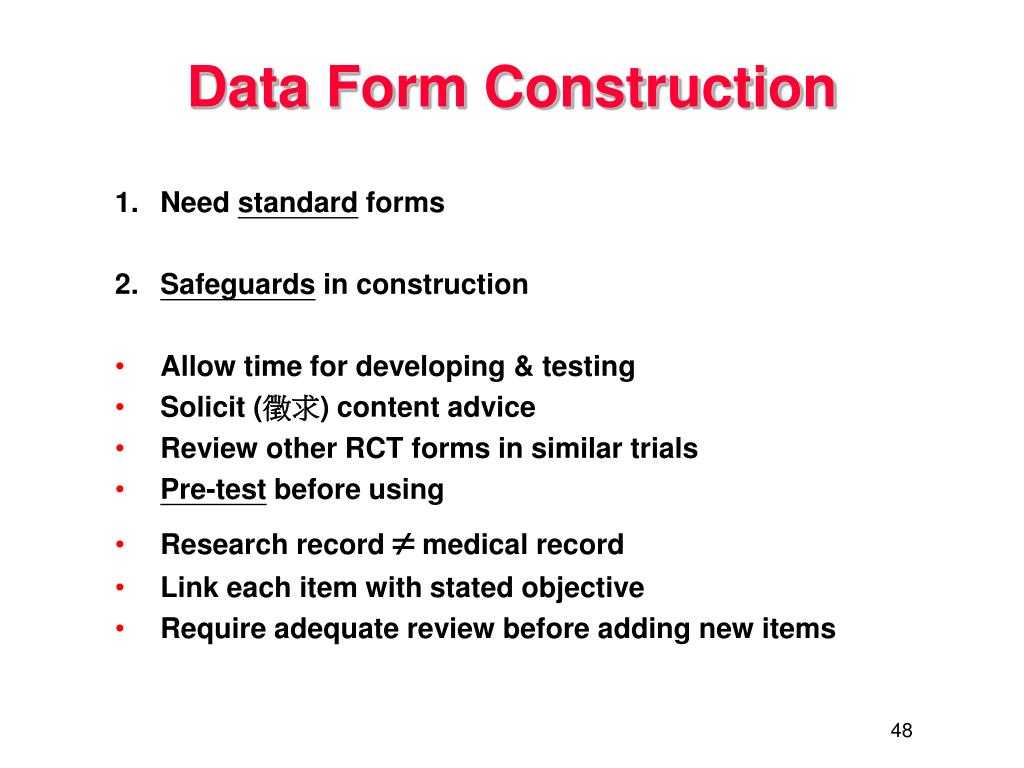 Data Form Construction

1. Need standard forms

2. Safeguards in construction

• Allow time for developing & testing
• Solicit (徵求) content advice
• Review other RCT forms in similar trials
• Pre-test before using
• Research record $\neq$ medical record
• Link each item with stated objective
• Require adequate review before adding new items

48